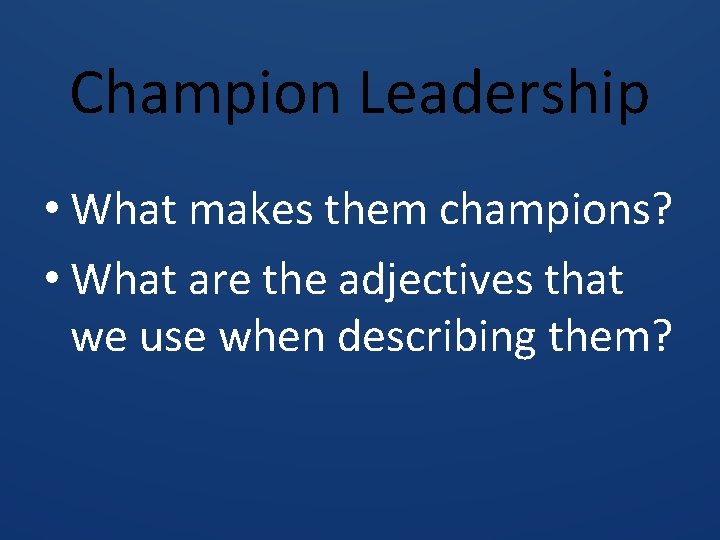 Champion Leadership

• What makes them champions?
• What are the adjectives that we use when describing them?